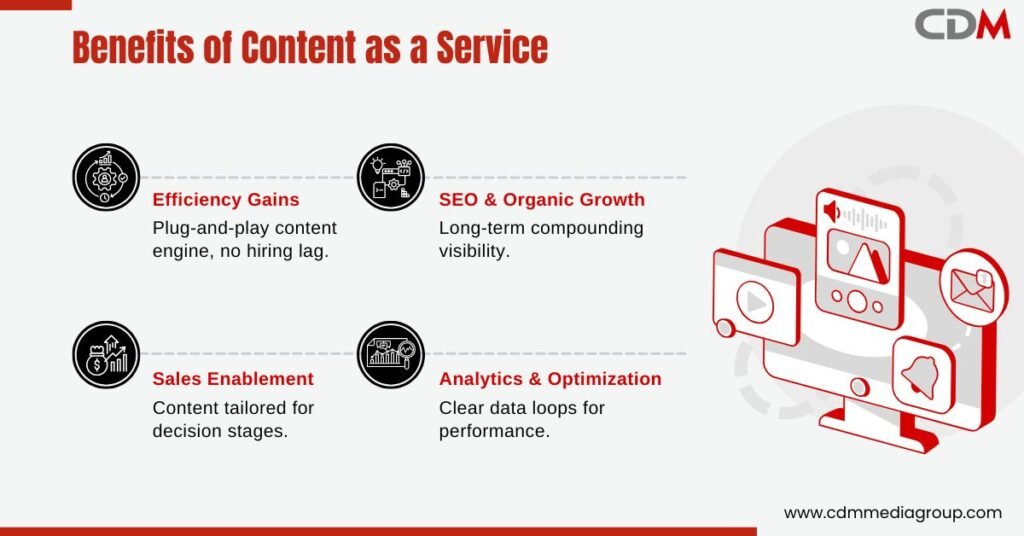 CDM

Benefits of Content as a Service

Efficiency Gains
Plug-and-play content engine, no hiring lag.

SEO & Organic Growth
Long-term compounding visibility.

Sales Enablement
Content tailored for decision stages.

Analytics & Optimization
Clear data loops for performance.

www.cdmmediagroup.com